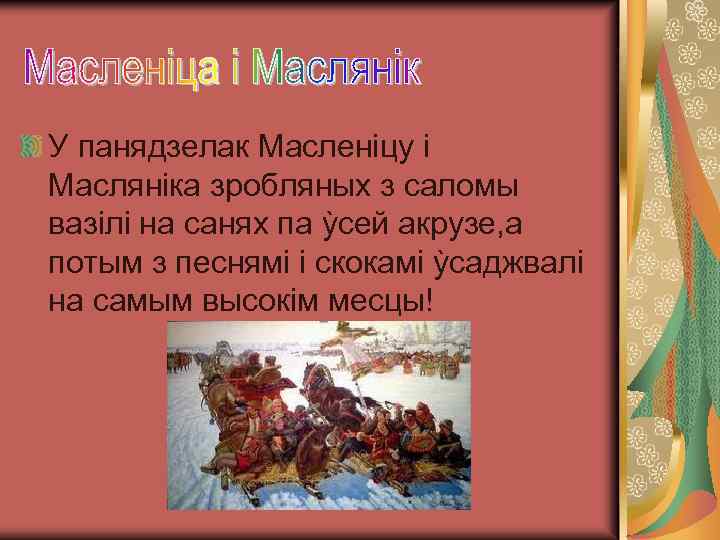 Масленіца і Маслянік

У панядзелак Масленіцу і Масляніка зробляных з саломы вазілі на санях па ўсей акрузе,а потым з песнямі і скокамі ўсаджвалі на самым высокім месцы!